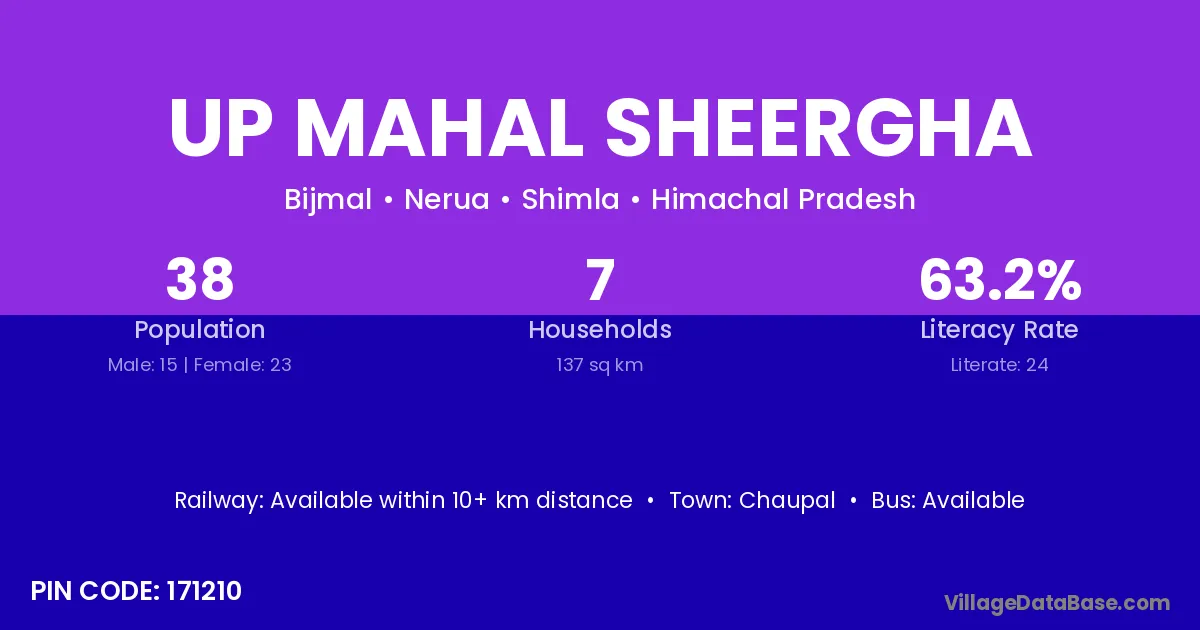 UP MAHAL SHEERGHA

Bijmal • Nerua • Shimla • Himachal Pradesh

38
Population
Male: 15 | Female: 23

7
Households
137 sq km

63.2%
Literacy Rate
Literate: 24

Railway: Available within 10+ km distance • Town: Chaupal • Bus: Available

PIN CODE: 171210

VillageDataBase.com